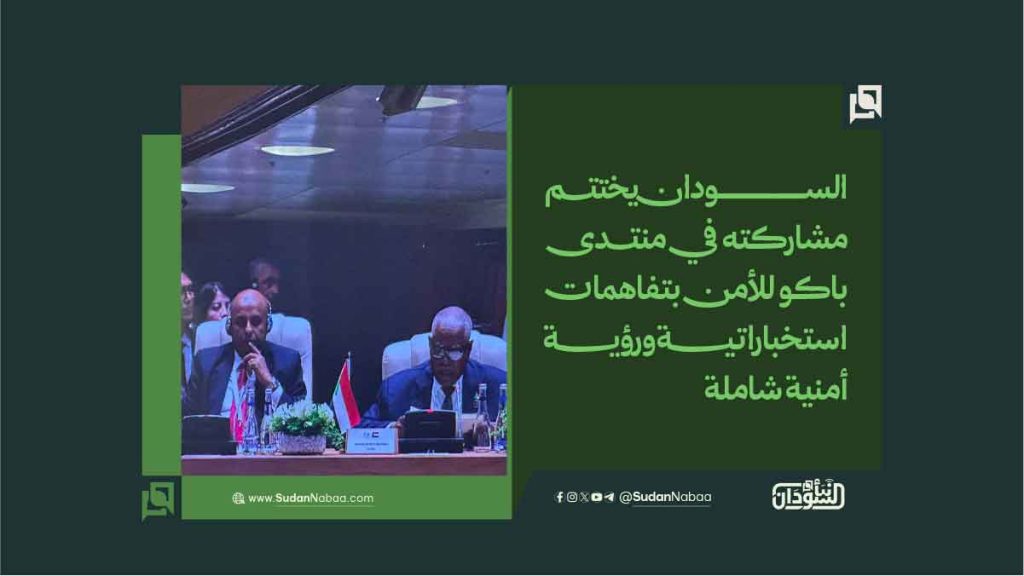 السودان يختتم مشاركته في منتدى باكو للأمن بتفاهمات استخباراتية ورؤية أمنية شاملة

www.SudanNabaa.com

@SudanNabaa

نبأ السودان